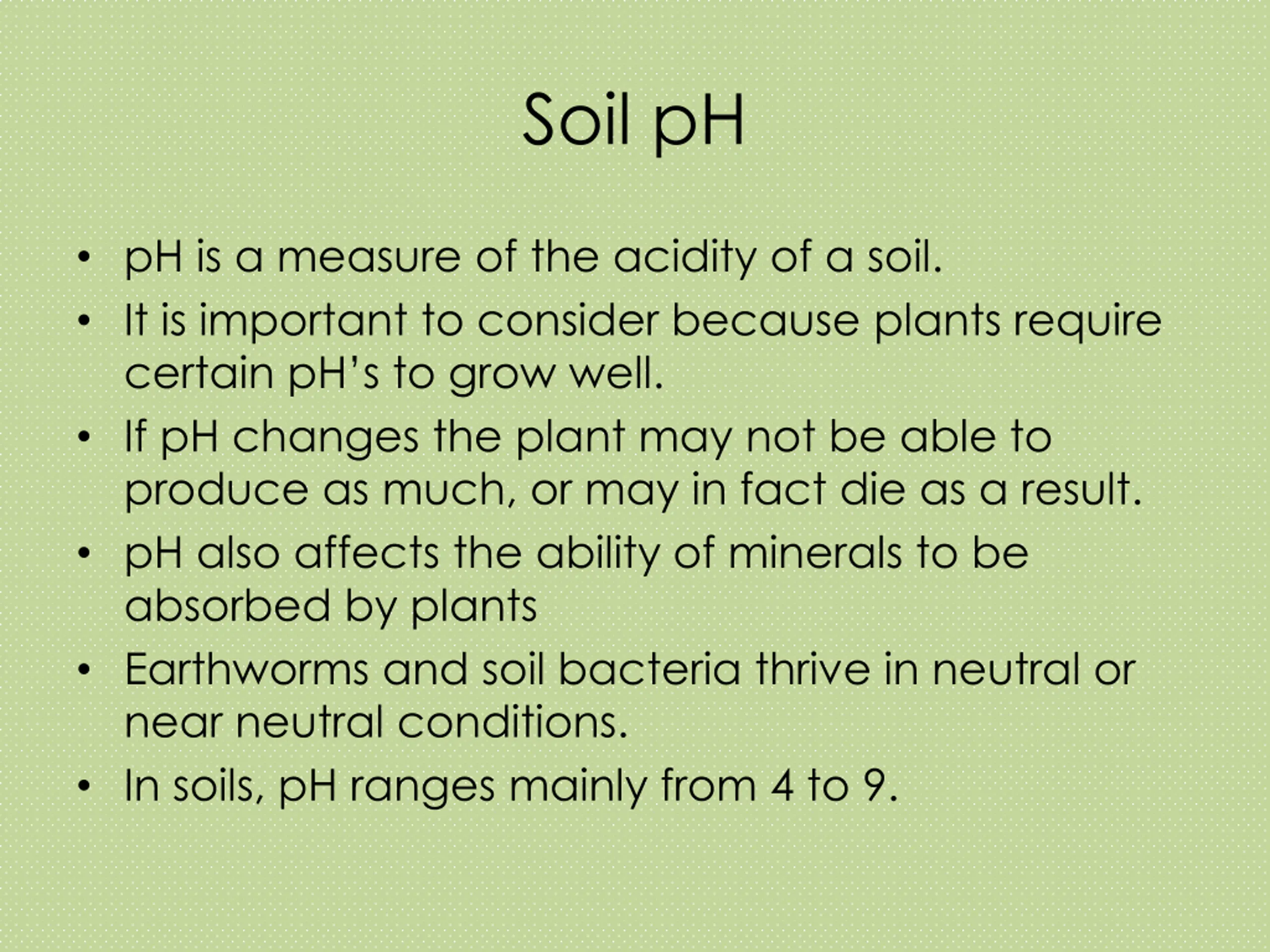 Soil pH

• pH is a measure of the acidity of a soil.
• It is important to consider because plants require certain pH's to grow well.
• If pH changes the plant may not be able to produce as much, or may in fact die as a result.
• pH also affects the ability of minerals to be absorbed by plants
• Earthworms and soil bacteria thrive in neutral or near neutral conditions.
• In soils, pH ranges mainly from 4 to 9.